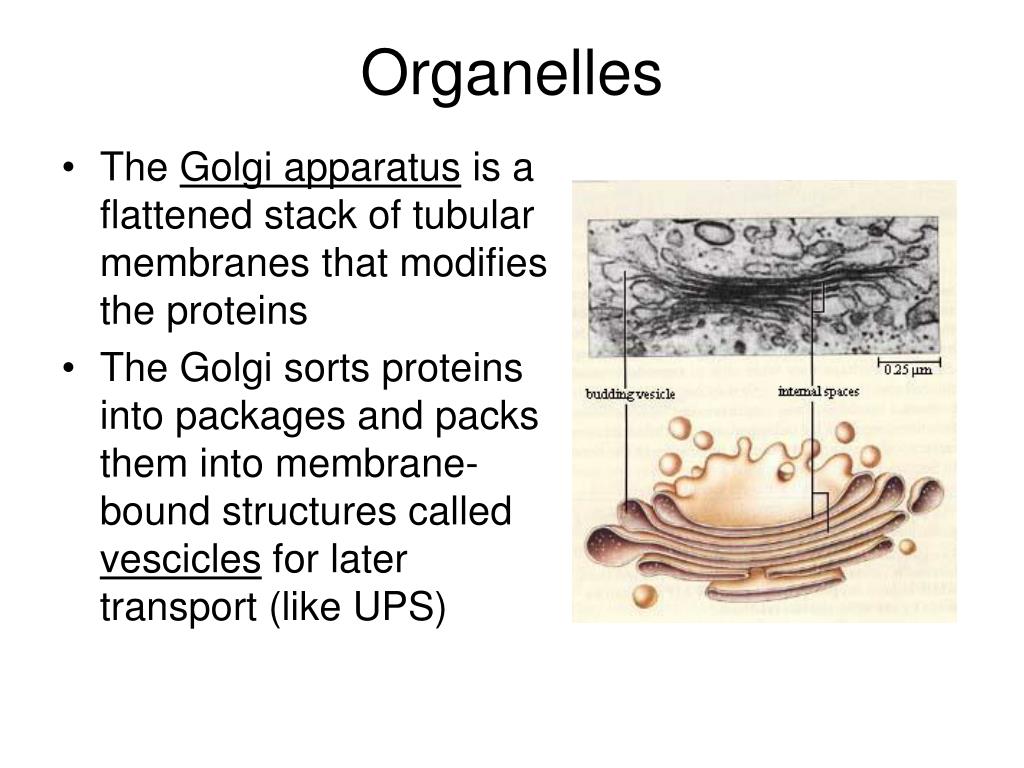 Organelles

• The Golgi apparatus is a flattened stack of tubular membranes that modifies the proteins

• The Golgi sorts proteins into packages and packs them into membrane-bound structures called vescicles for later transport (like UPS)

0.25 µm
budding vesicle
internal spaces